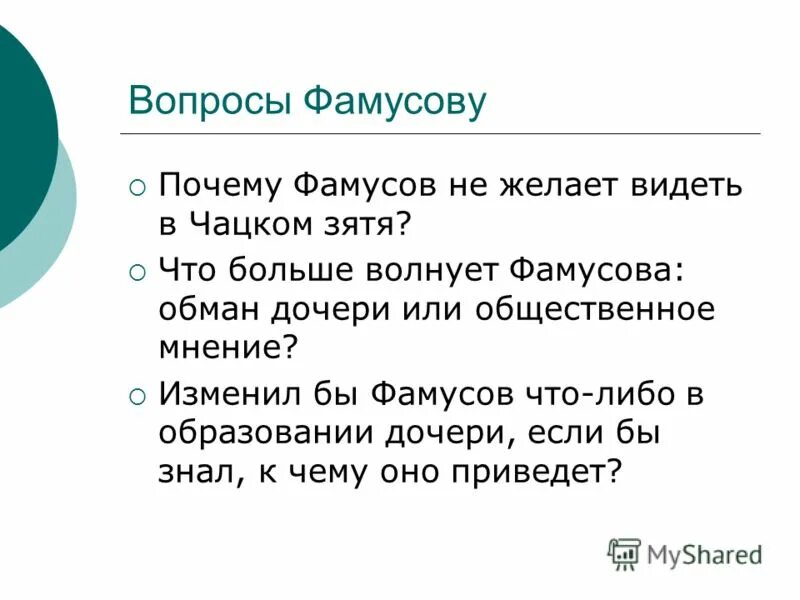 Вопросы Фамусову

○ Почему Фамусов не желает видеть в Чацком зятя?
○ Что больше волнует Фамусова: обман дочери или общественное мнение?
○ Изменил бы Фамусов что-либо в образовании дочери, если бы знал, к чему оно приведет?

MyShared